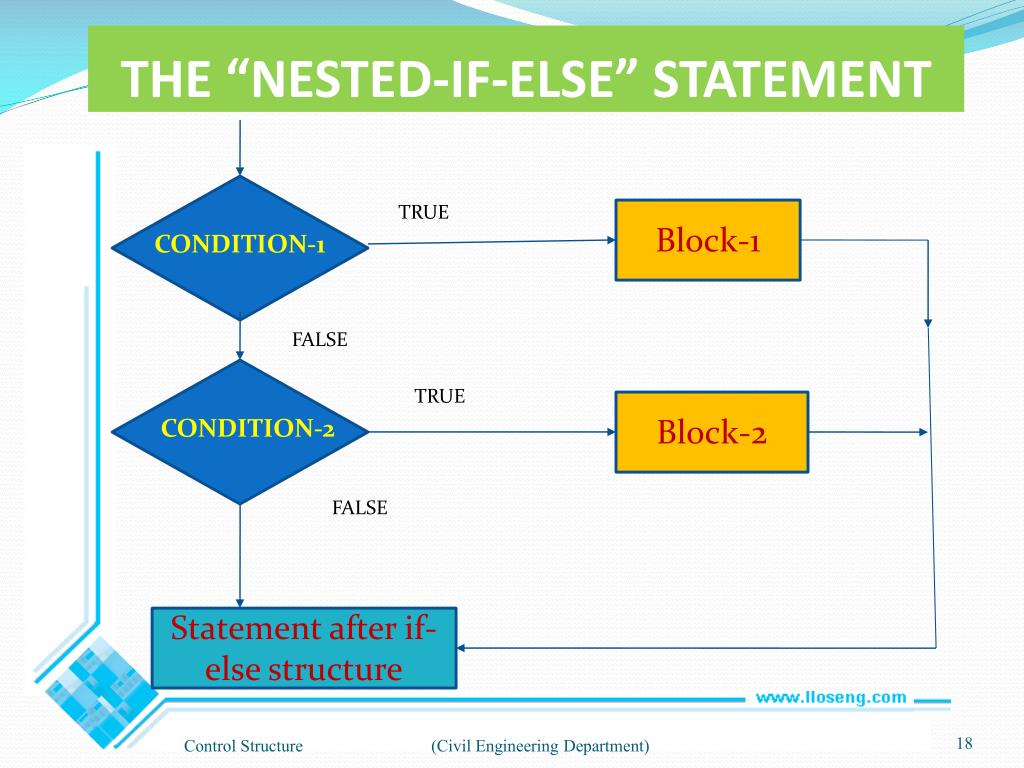 THE “NESTED-IF-ELSE” STATEMENT

CONDITION-1

TRUE

Block-1

FALSE

CONDITION-2

TRUE

Block-2

FALSE

Statement after if-else structure

www.lloseng.com

Control Structure

(Civil Engineering Department)

18